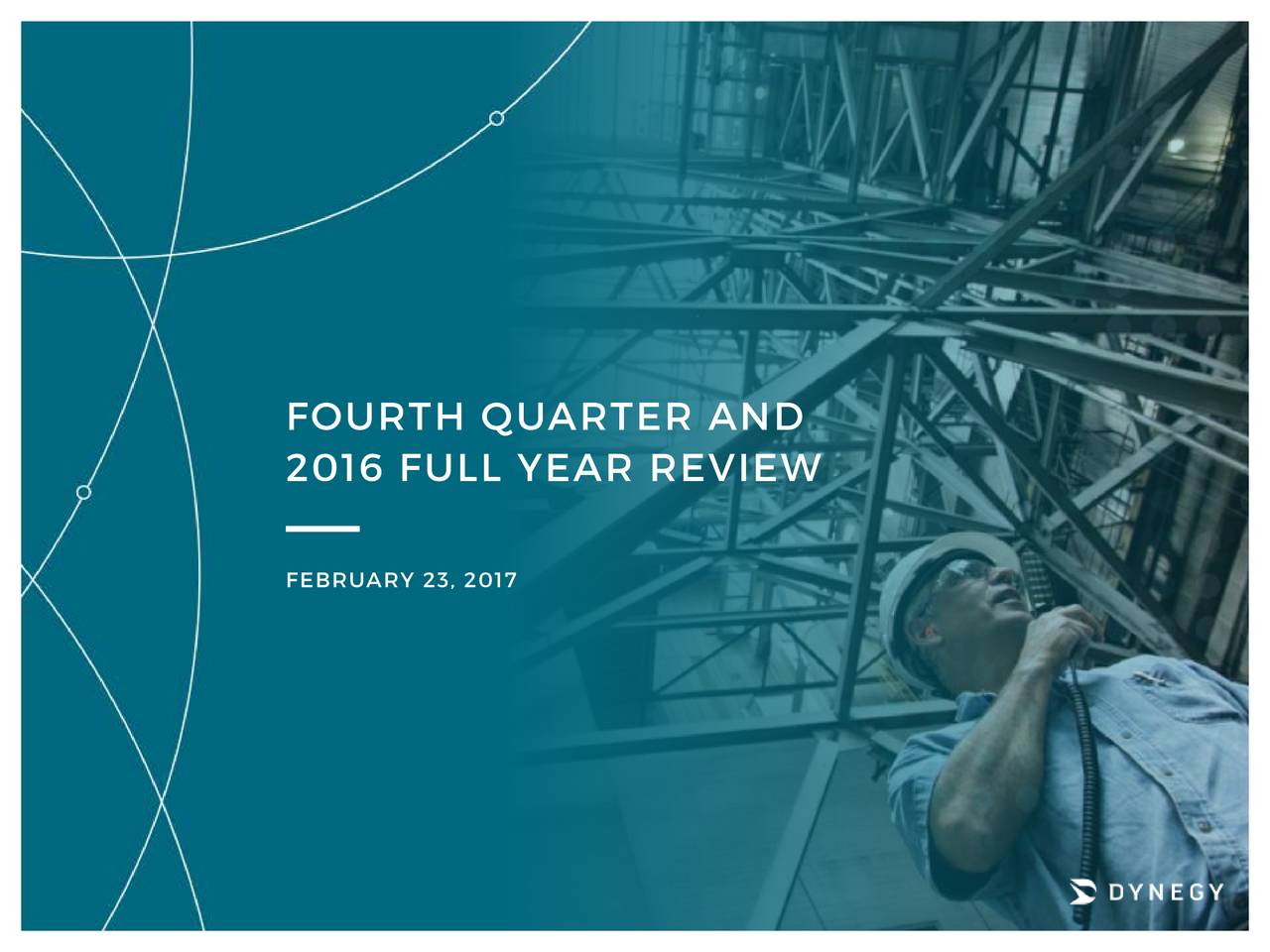 FOURTH QUARTER AND 2016 FULL YEAR REVIEW

FEBRUARY 23, 2017

DYNEGY